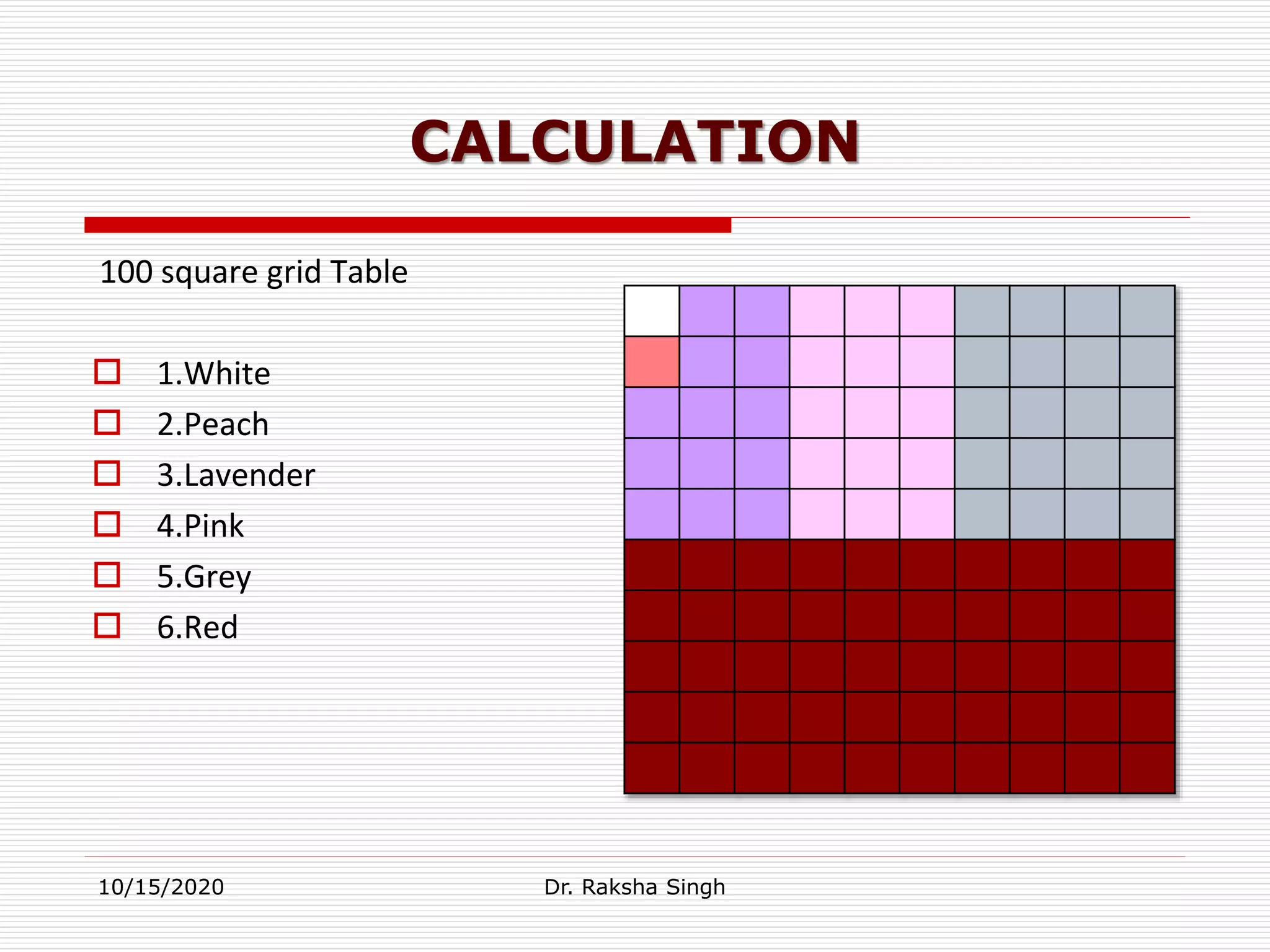 CALCULATION

100 square grid Table

1.White
2.Peach
3.Lavender
4.Pink
5.Grey
6.Red

10/15/2020 Dr. Raksha Singh